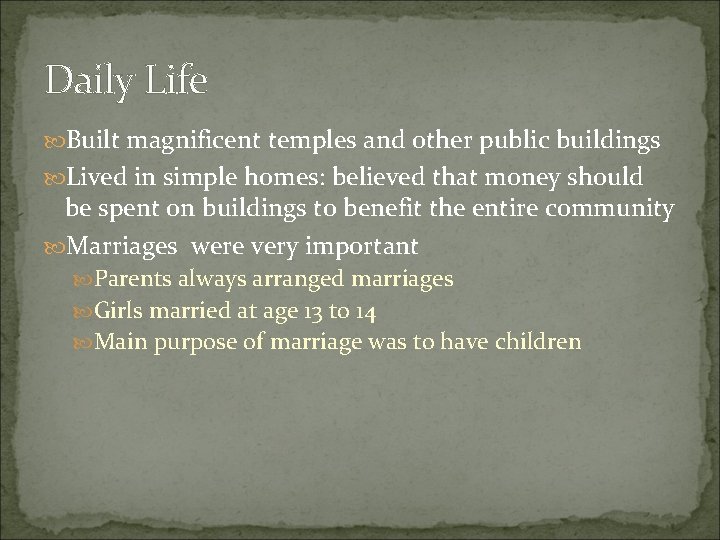 Daily Life

Built magnificent temples and other public buildings

Lived in simple homes: believed that money should be spent on buildings to benefit the entire community

Marriages were very important

Parents always arranged marriages

Girls married at age 13 to 14

Main purpose of marriage was to have children